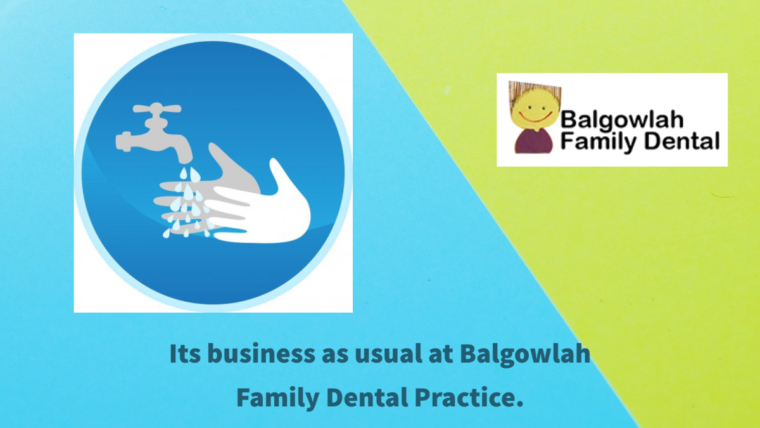 Balgowlah Family Dental

Its business as usual at Balgowlah Family Dental Practice.